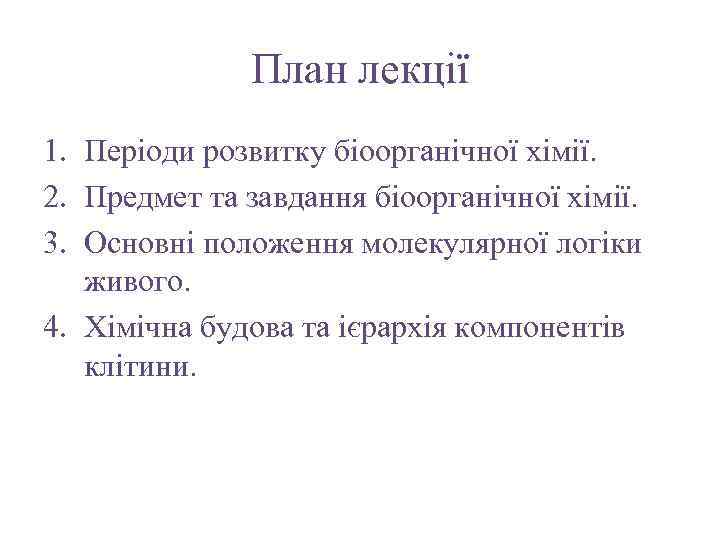 План лекції

1. Періоди розвитку біоорганічної хімії.
2. Предмет та завдання біоорганічної хімії.
3. Основні положення молекулярної логіки живого.
4. Хімічна будова та ієрархія компонентів клітини.